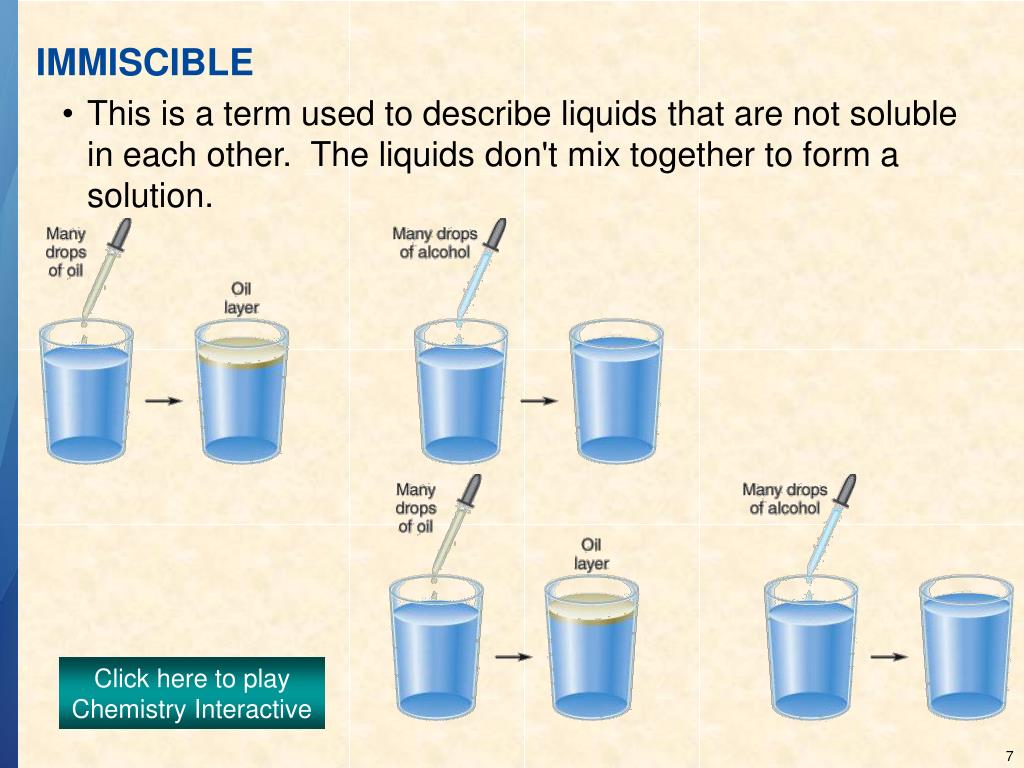 IMMISCIBLE

• This is a term used to describe liquids that are not soluble in each other.  The liquids don't mix together to form a solution.

Many drops of oil

Oil layer

Many drops of alcohol

Many drops of oil

Oil layer

Many drops of alcohol

Click here to play Chemistry Interactive

7